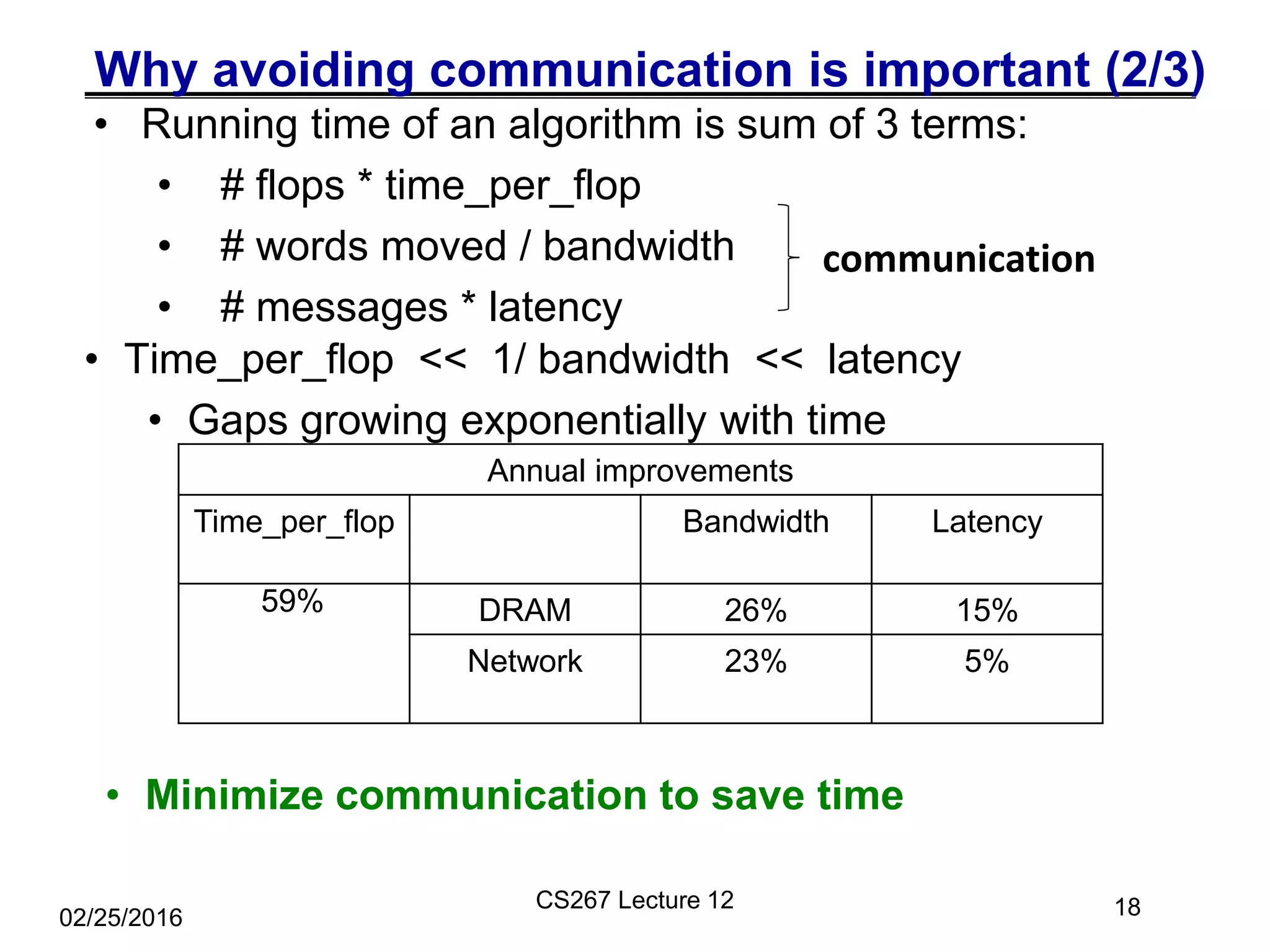 Why avoiding communication is important (2/3)

• Running time of an algorithm is sum of 3 terms:
  • # flops * time_per_flop
  • # words moved / bandwidth
  • # messages * latency

communication

• Time_per_flop << 1/ bandwidth << latency
  • Gaps growing exponentially with time

| Annual improvements | | | |
|---|---|---|---|
| Time_per_flop | | Bandwidth | Latency |
| 59% | DRAM | 26% | 15% |
| | Network | 23% | 5% |

• Minimize communication to save time

02/25/2016

CS267 Lecture 12

18